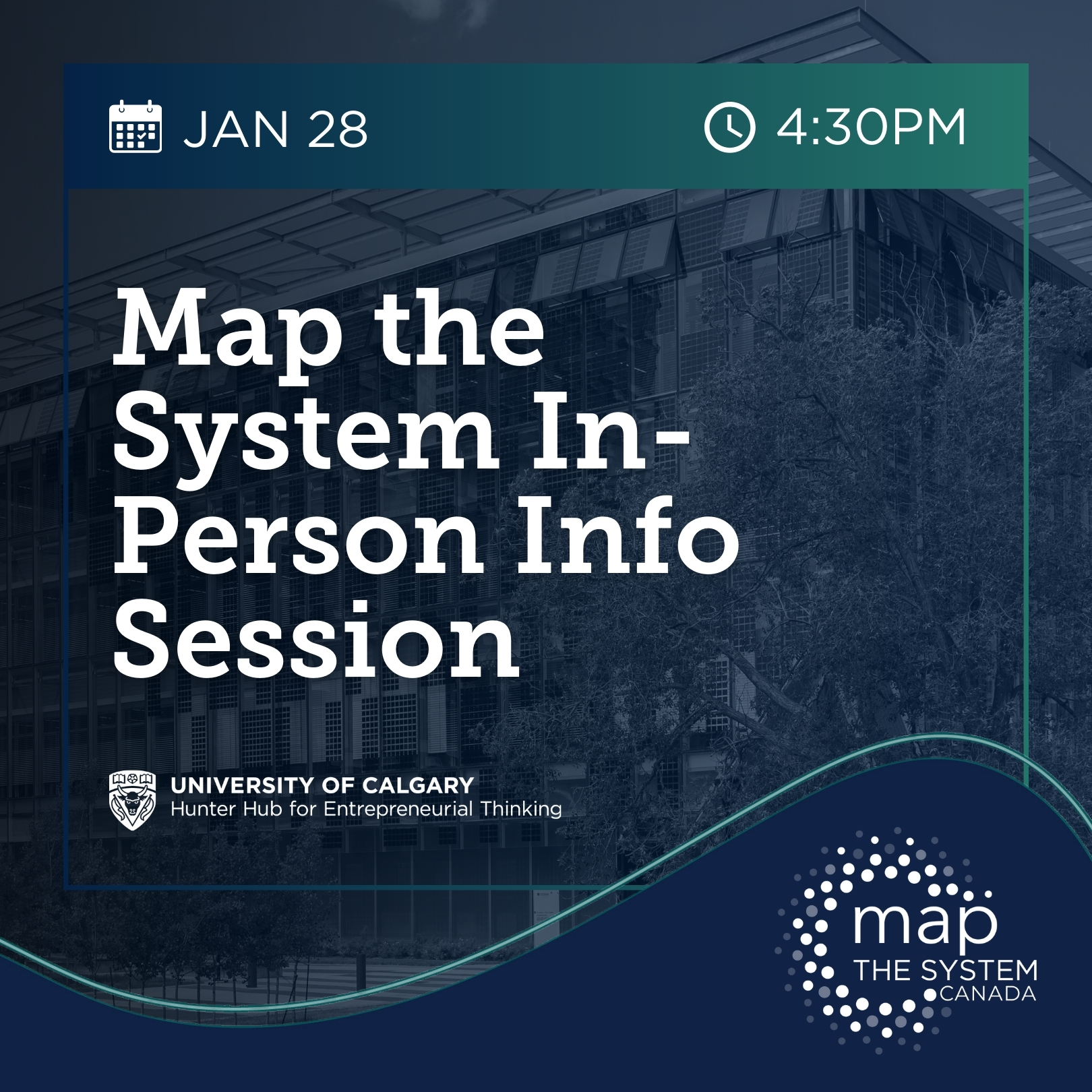 JAN 28

4:30PM

Map the System In-Person Info Session

UNIVERSITY OF CALGARY
Hunter Hub for Entrepreneurial Thinking

map
THE SYSTEM
CANADA